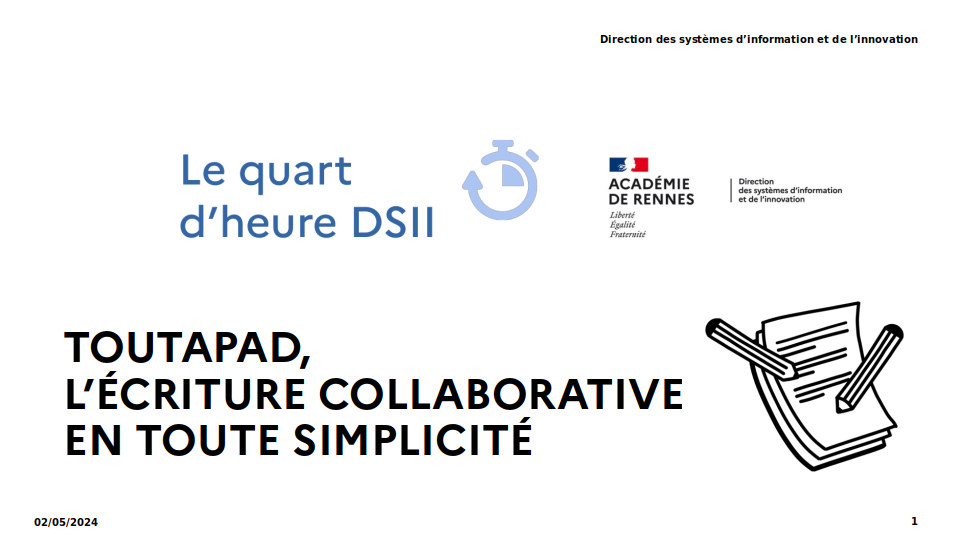 Direction des systèmes d'information et de l'innovation

Le quart d'heure DSII

ACADÉMIE DE RENNES
Liberté
Égalité
Fraternité

Direction des systèmes d'information et de l'innovation

TOUTAPAD, L'ÉCRITURE COLLABORATIVE EN TOUTE SIMPLICITÉ

02/05/2024

1